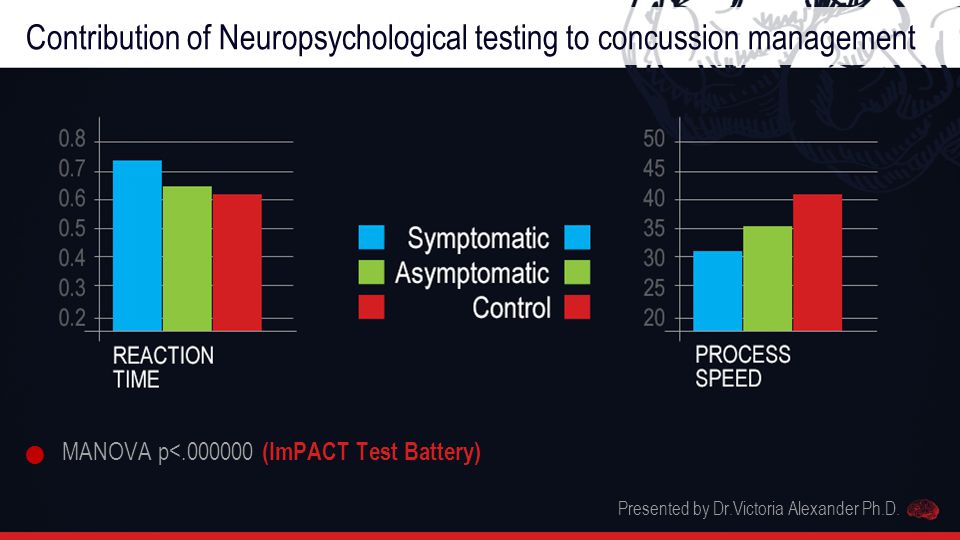 Contribution of Neuropsychological testing to concussion management

0.8
0.7
0.6
0.5
0.4
0.3
0.2

REACTION TIME

Symptomatic
Asymptomatic
Control

50
45
40
35
30
25
20

PROCESS SPEED

MANOVA p<.000000 (ImPACT Test Battery)

Presented by Dr.Victoria Alexander Ph.D.